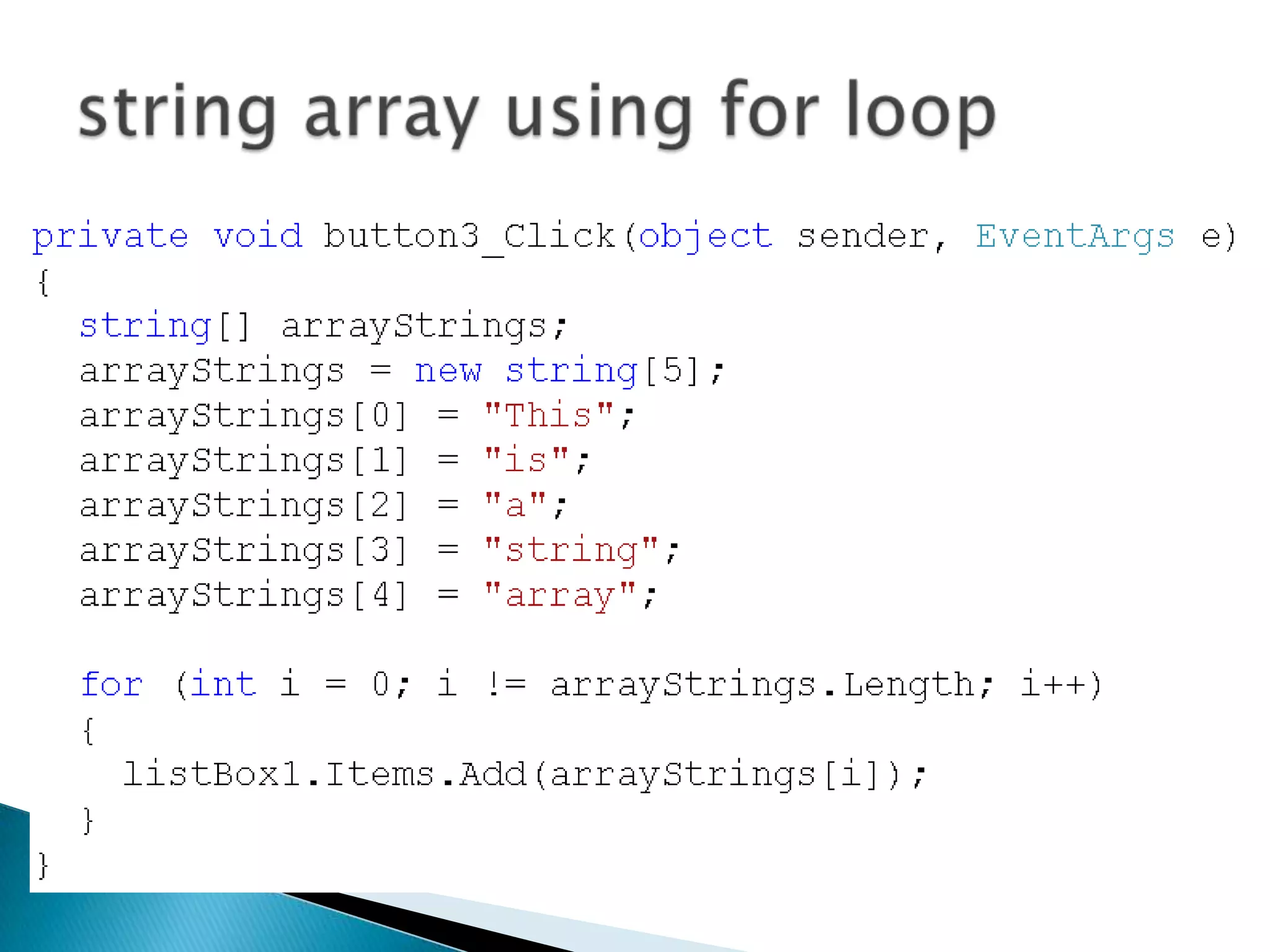 string array using for loop

private void button3_Click(object sender, EventArgs e)
{
  string[] arrayStrings;
  arrayStrings = new string[5];
  arrayStrings[0] = "This";
  arrayStrings[1] = "is";
  arrayStrings[2] = "a";
  arrayStrings[3] = "string";
  arrayStrings[4] = "array";

  for (int i = 0; i != arrayStrings.Length; i++)
  {
    listBox1.Items.Add(arrayStrings[i]);
  }
}